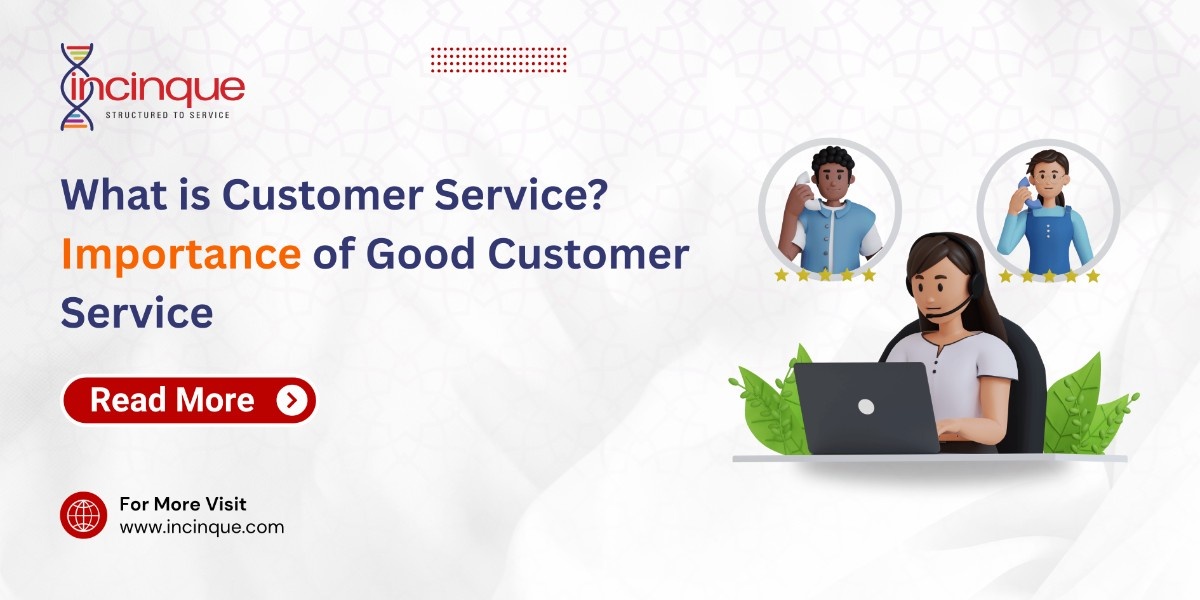 incinque
STRUCTURED TO SERVICE

What is Customer Service? Importance of Good Customer Service

Read More

For More Visit
www.incinque.com